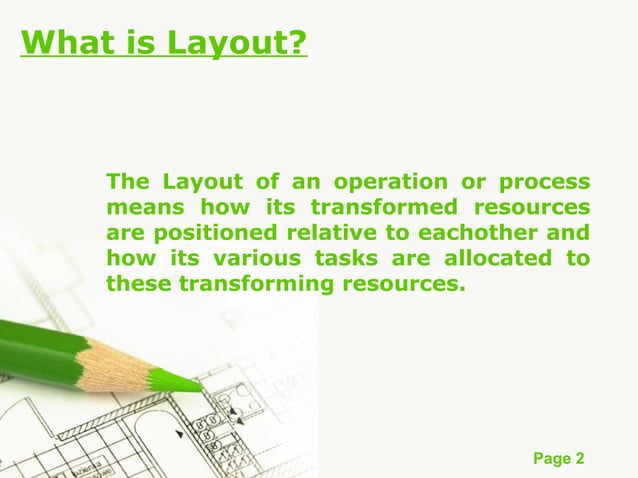 What is Layout?

The Layout of an operation or process means how its transformed resources are positioned relative to eachother and how its various tasks are allocated to these transforming resources.

Page 2